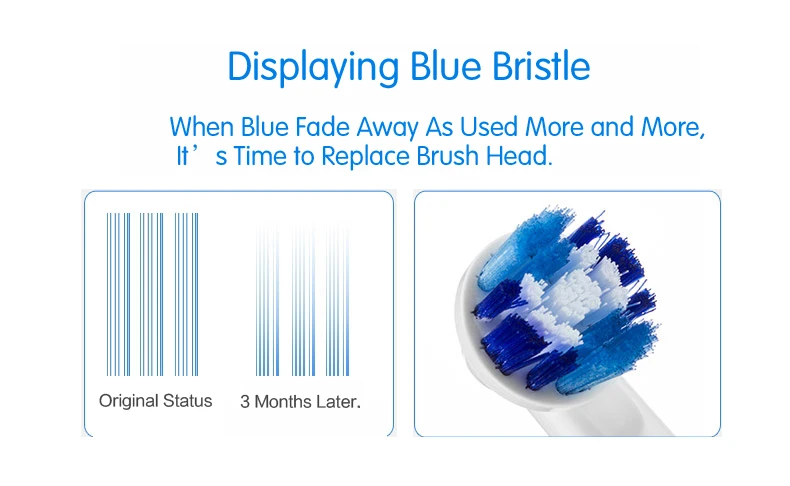 Displaying Blue Bristle

When Blue Fade Away As Used More and More, It's Time to Replace Brush Head.

Original Status

3 Months Later.